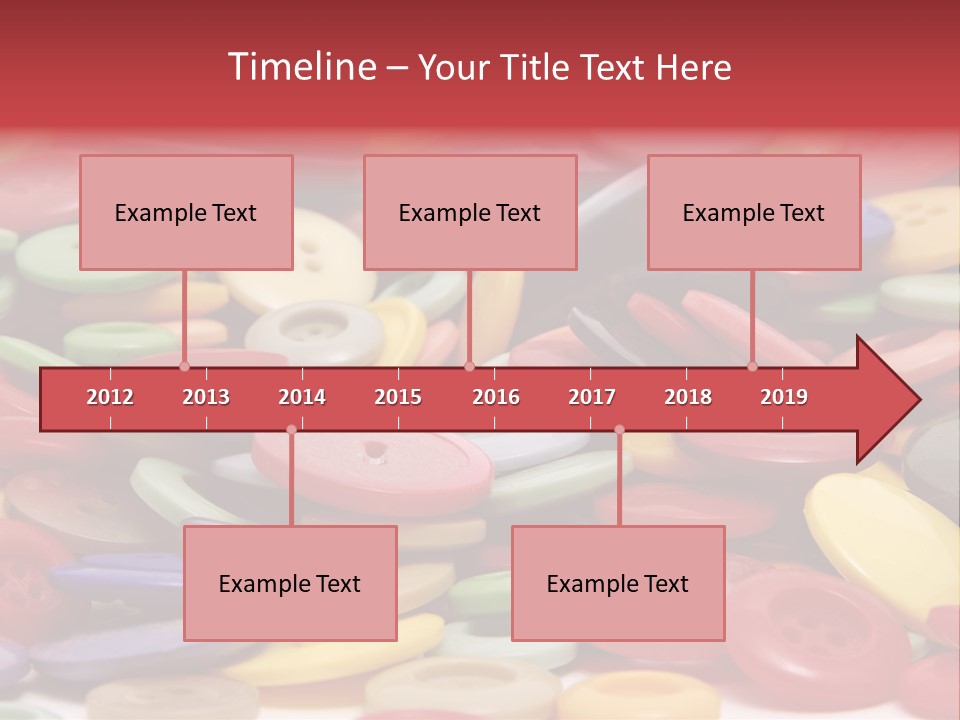 Timeline – Your Title Text Here

Example Text

Example Text

Example Text

2012 2013 2014 2015 2016 2017 2018 2019

Example Text

Example Text